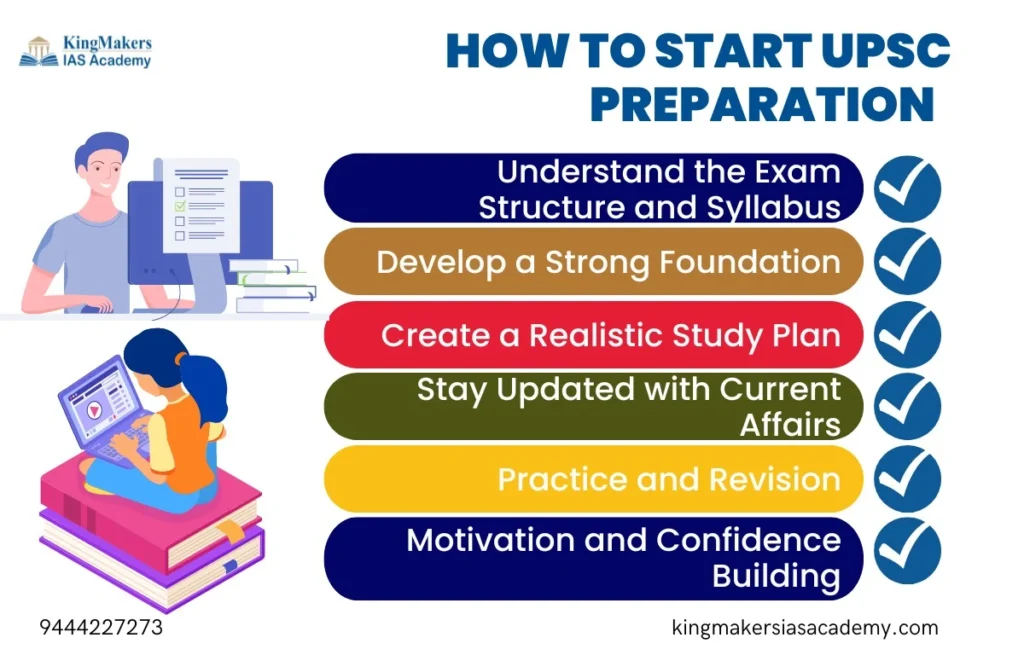 KingMakers
IAS Academy

HOW TO START UPSC PREPARATION

Understand the Exam Structure and Syllabus

Develop a Strong Foundation

Create a Realistic Study Plan

Stay Updated with Current Affairs

Practice and Revision

Motivation and Confidence Building

9444227273

kingmakersiasacademy.com